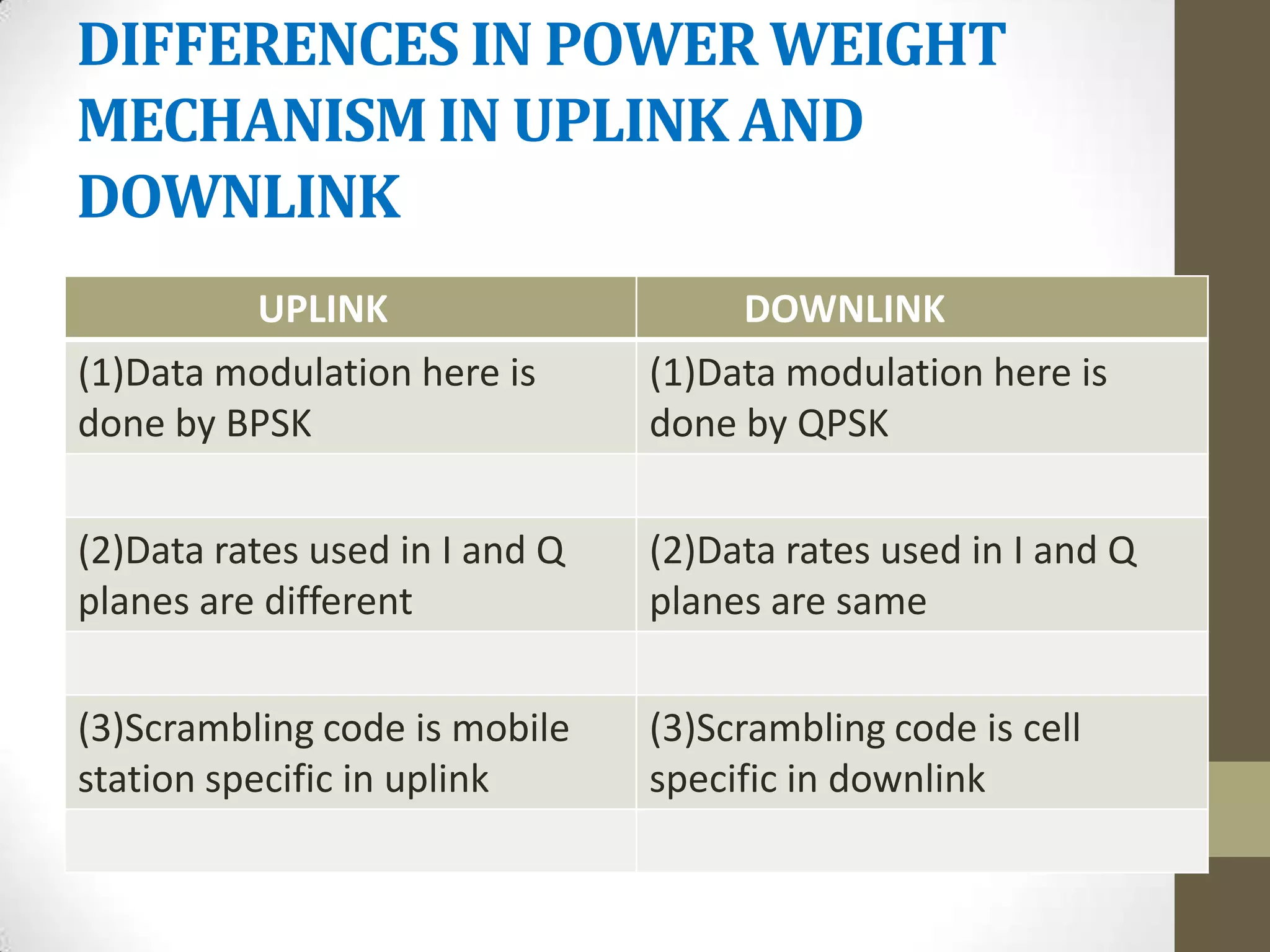 DIFFERENCES IN POWER WEIGHT MECHANISM IN UPLINK AND DOWNLINK

| UPLINK | DOWNLINK |
|---|---|
| (1)Data modulation here is done by BPSK | (1)Data modulation here is done by QPSK |
| | |
| (2)Data rates used in I and Q planes are different | (2)Data rates used in I and Q planes are same |
| | |
| (3)Scrambling code is mobile station specific in uplink | (3)Scrambling code is cell specific in downlink |
| | |